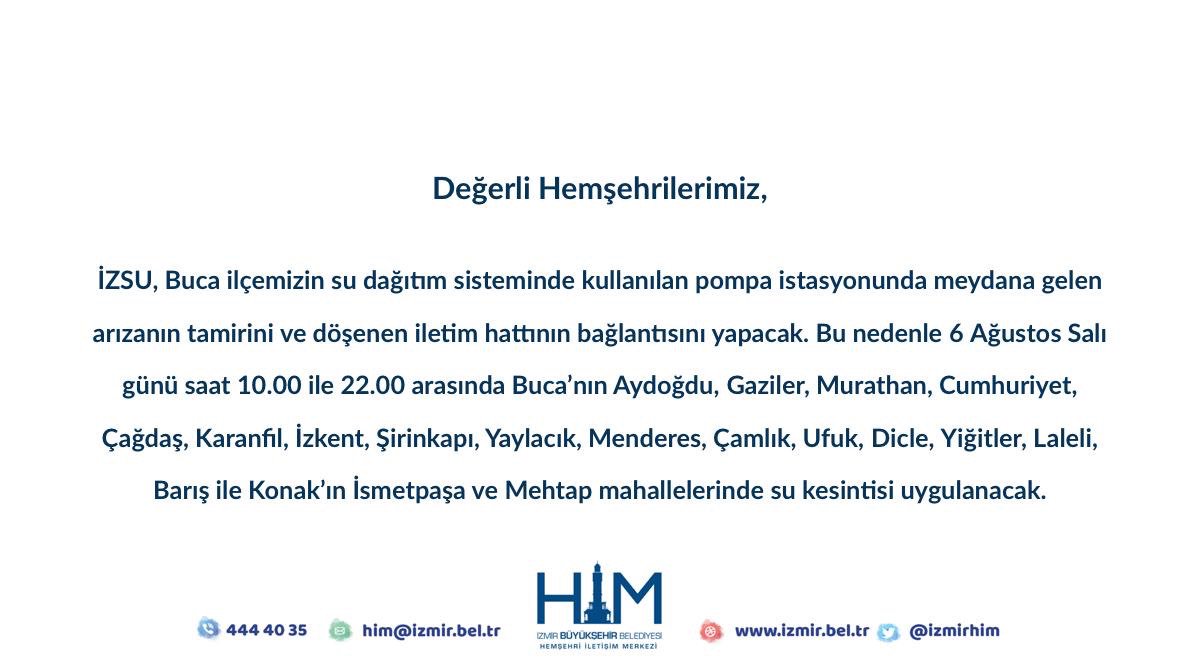 Değerli Hemşehrilerimiz,

İZSU, Buca ilçemizin su dağıtım sisteminde kullanılan pompa istasyonunda meydana gelen arızanın tamirini ve döşenen iletim hattının bağlantısını yapacak. Bu nedenle 6 Ağustos Salı günü saat 10.00 ile 22.00 arasında Buca'nın Aydoğdu, Gaziler, Murathan, Cumhuriyet, Çağdaş, Karanfil, İzkent, Şirinkapı, Yaylacık, Menderes, Çamlık, Ufuk, Dicle, Yiğitler, Laleli, Barış ile Konak'ın İsmetpaşa ve Mehtap mahallelerinde su kesintisi uygulanacak.

444 40 35 him@izmir.bel.tr

HİM
İZMİR BÜYÜKŞEHİR BELEDİYESİ
HEMŞEHRİ İLETİŞİM MERKEZİ

www.izmir.bel.tr @izmirhim